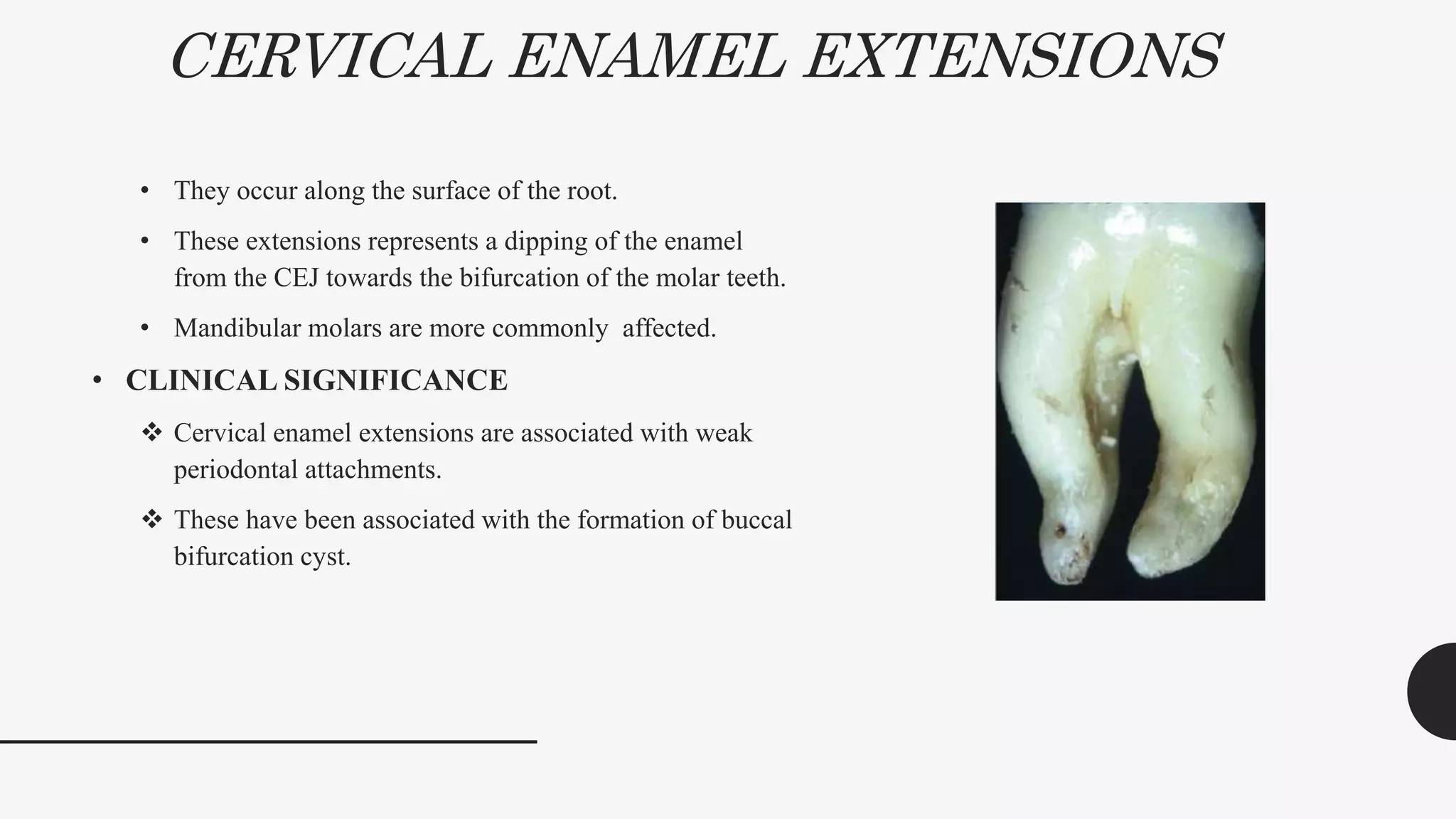 CERVICAL ENAMEL EXTENSIONS

• They occur along the surface of the root.

• These extensions represents a dipping of the enamel from the CEJ towards the bifurcation of the molar teeth.

• Mandibular molars are more commonly  affected.

• CLINICAL SIGNIFICANCE

❖ Cervical enamel extensions are associated with weak periodontal attachments.

❖ These have been associated with the formation of buccal bifurcation cyst.